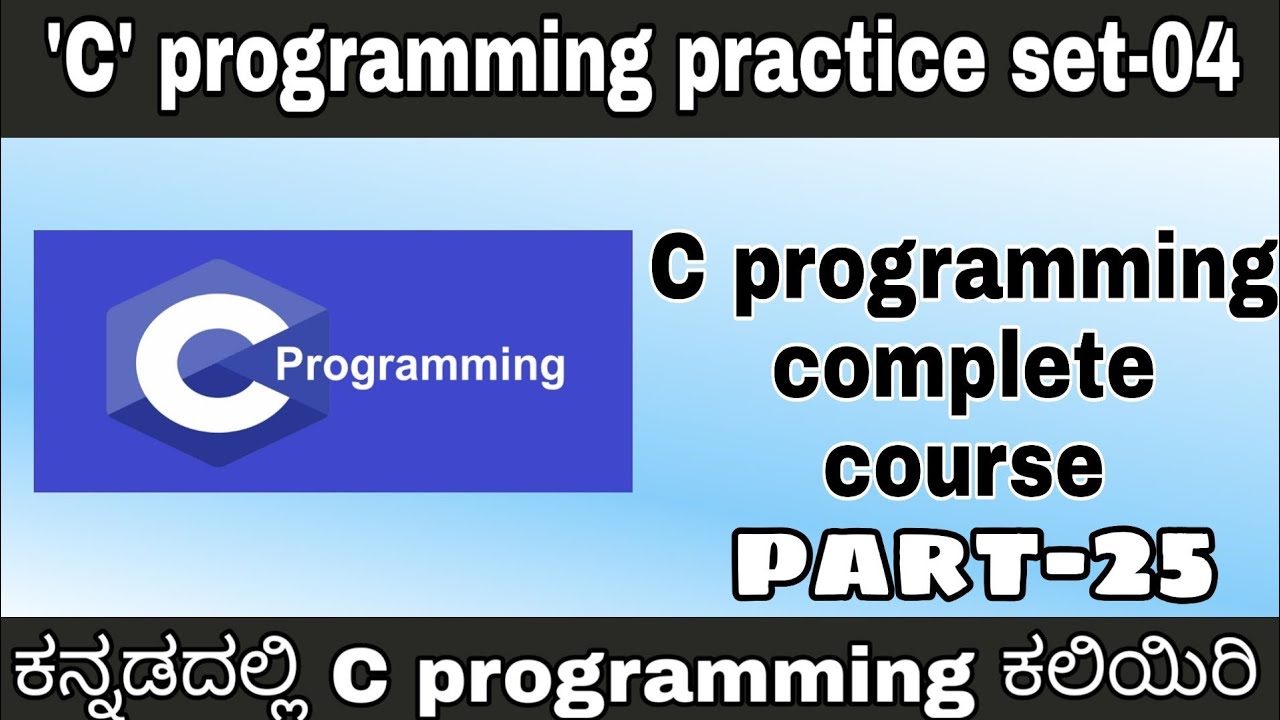 'C' programming practice set-04

C Programming

C programming complete course
PART-25

ಕನ್ನಡದಲ್ಲಿ C programming ಕಲಿಯಿರಿ